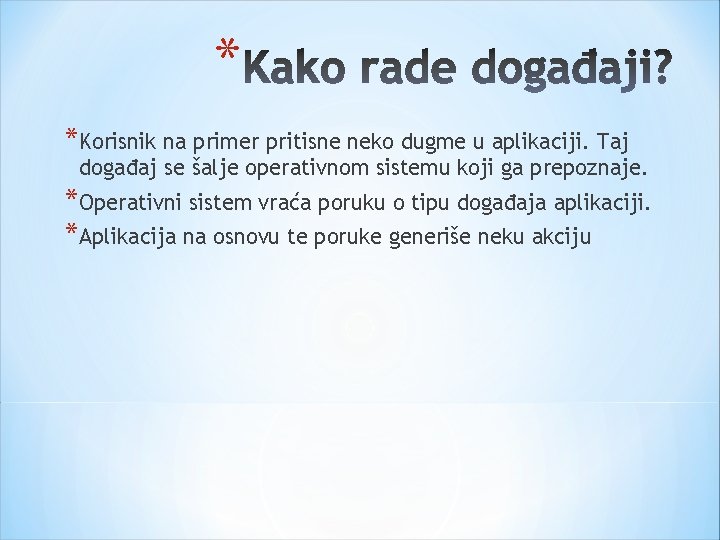 *Kako rade događaji?

*Korisnik na primer pritisne neko dugme u aplikaciji. Taj događaj se šalje operativnom sistemu koji ga prepoznaje.

*Operativni sistem vraća poruku o tipu događaja aplikaciji.

*Aplikacija na osnovu te poruke generiše neku akciju